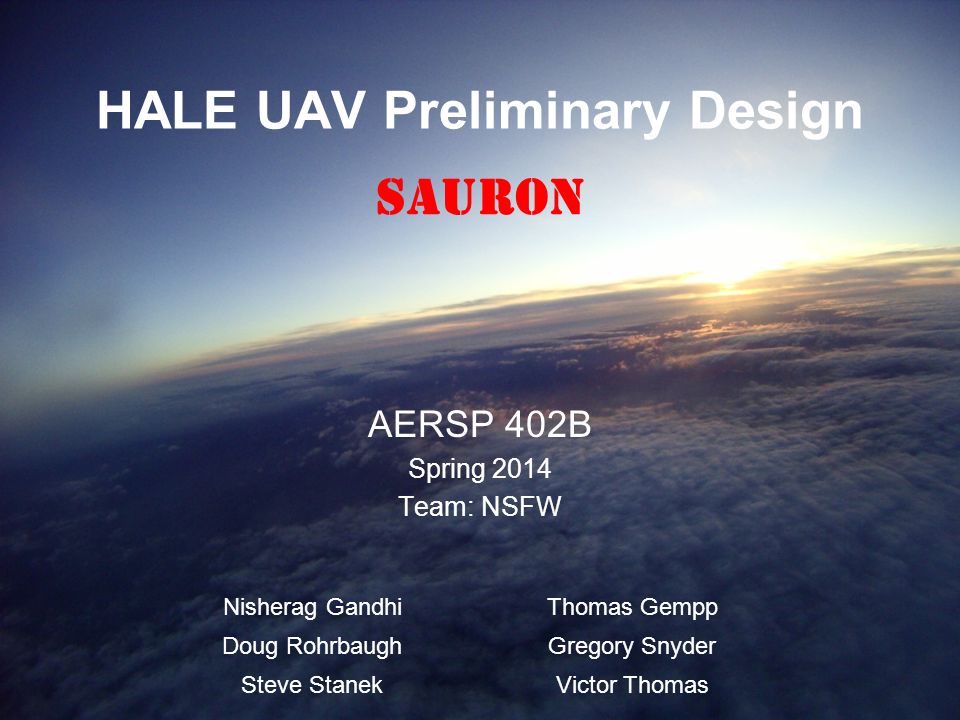 HALE UAV Preliminary Design

SAURON

AERSP 402B
Spring 2014
Team: NSFW

Nisherag Gandhi
Doug Rohrbaugh
Steve Stanek

Thomas Gempp
Gregory Snyder
Victor Thomas